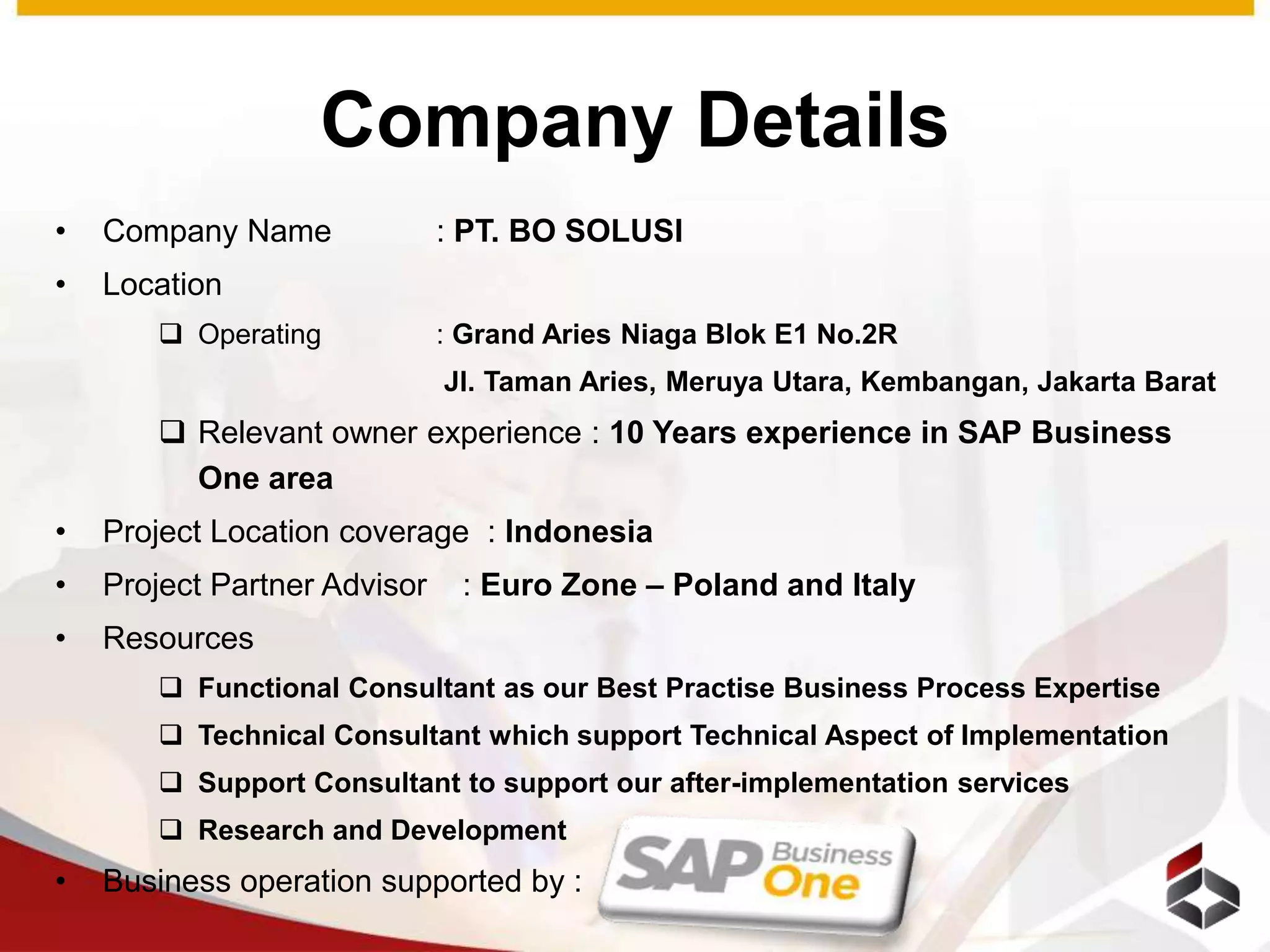 Company Details

• Company Name : PT. BO SOLUSI
• Location
☐ Operating : Grand Aries Niaga Blok E1 No.2R
Jl. Taman Aries, Meruya Utara, Kembangan, Jakarta Barat
☐ Relevant owner experience : 10 Years experience in SAP Business One area
• Project Location coverage : Indonesia
• Project Partner Advisor : Euro Zone – Poland and Italy
• Resources
☐ Functional Consultant as our Best Practise Business Process Expertise
☐ Technical Consultant which support Technical Aspect of Implementation
☐ Support Consultant to support our after-implementation services
☐ Research and Development
• Business operation supported by :

SAP Business One